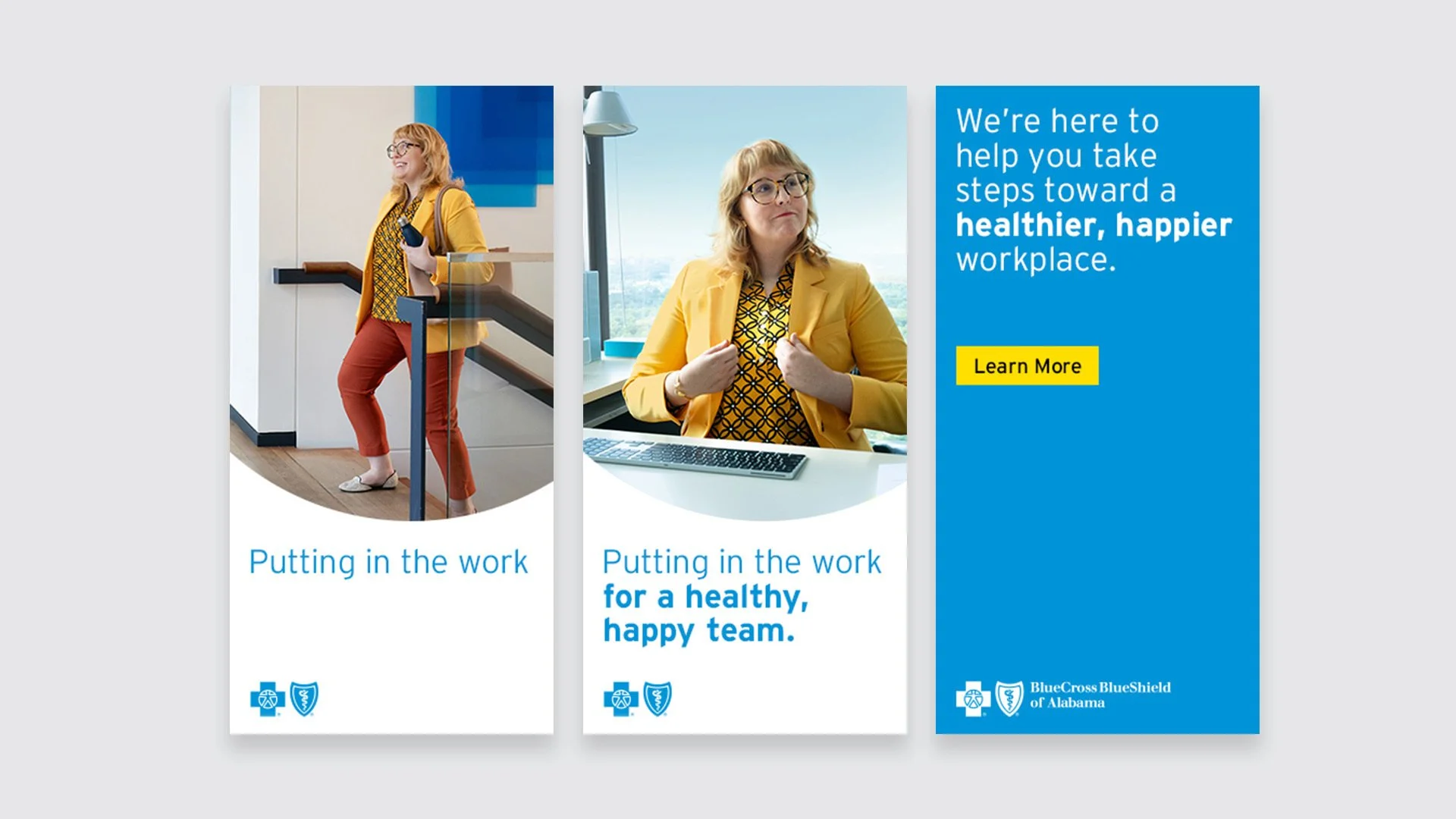 Putting in the work

Putting in the work
for a healthy, happy team.

We're here to help you take steps toward a healthier, happier workplace.

Learn More

BlueCross BlueShield of Alabama